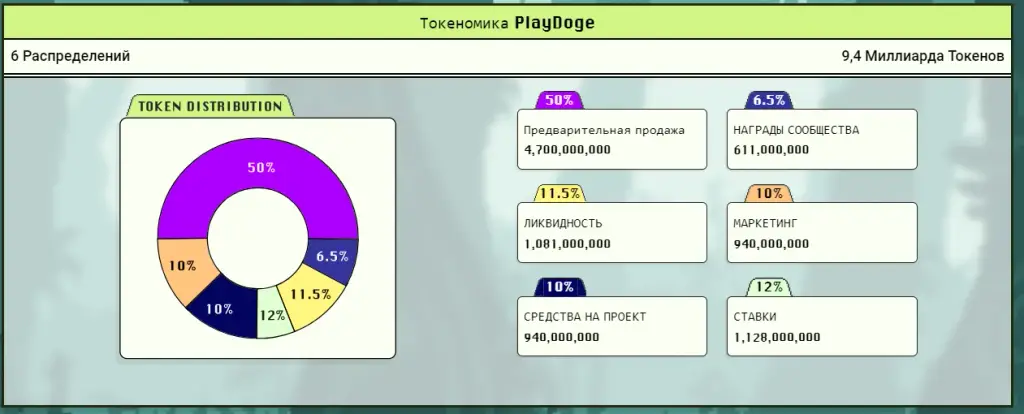 Токеномика PlayDoge

6 Распределений

9,4 Миллиарда Токенов

TOKEN DISTRIBUTION

50%
6.5%
11.5%
12%
10%
10%

50%
Предварительная продажа
4,700,000,000

6.5%
НАГРАДЫ СООБЩЕСТВА
611,000,000

11.5%
ЛИКВИДНОСТЬ
1,081,000,000

10%
МАРКЕТИНГ
940,000,000

10%
СРЕДСТВА НА ПРОЕКТ
940,000,000

12%
СТАВКИ
1,128,000,000